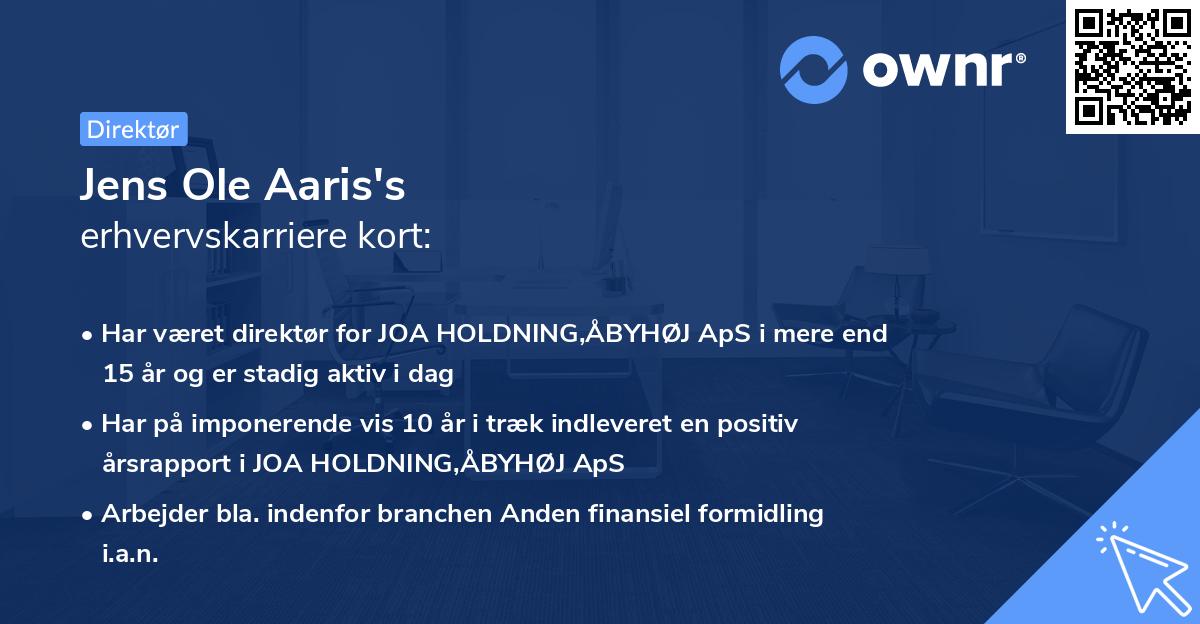 ownr®

Direktør

Jens Ole Aaris's
erhvervskarriere kort:

• Har været direktør for JOA HOLDNING,ÅBYHØJ ApS i mere end 15 år og er stadig aktiv i dag

• Har på imponerende vis 10 år i træk indleveret en positiv årsrapport i JOA HOLDNING,ÅBYHØJ ApS

• Arbejder bla. indenfor branchen Anden finansiel formidling i.a.n.